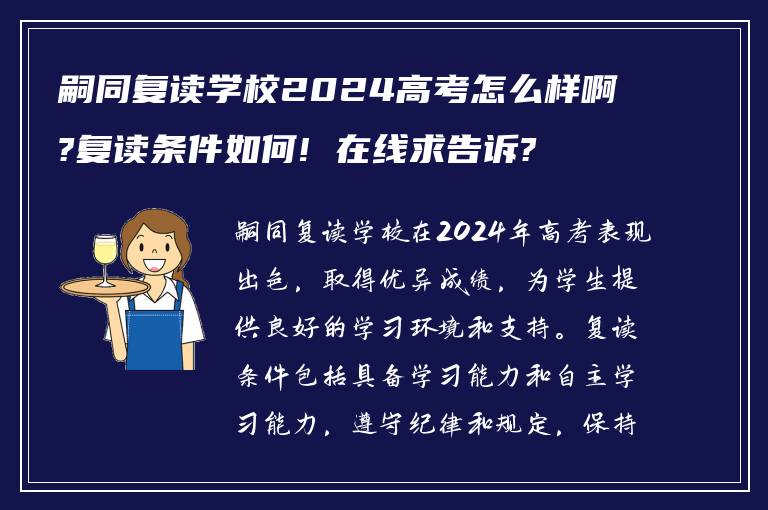 嗣同复读学校2024高考怎么样啊?复读条件如何！在线求告诉?

嗣同复读学校在2024年高考表现出色，取得优异成绩，为学生提供良好的学习环境和支持。复读条件包括具备学习能力和自主学习能力，遵守纪律和规定，保持